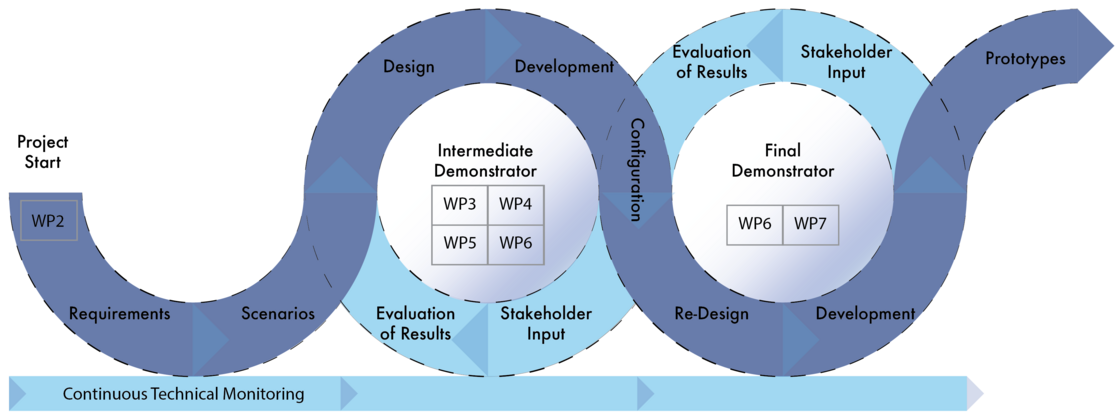 Project Start

WP2

Requirements

Scenarios

Design

Development

Intermediate Demonstrator

| WP3 | WP4 |
|---|---|
| WP5 | WP6 |

Evaluation of Results

Stakeholder Input

Configuration

Evaluation of Results

Stakeholder Input

Final Demonstrator

| WP6 | WP7 |
|---|---|

Re-Design

Development

Prototypes

Continuous Technical Monitoring